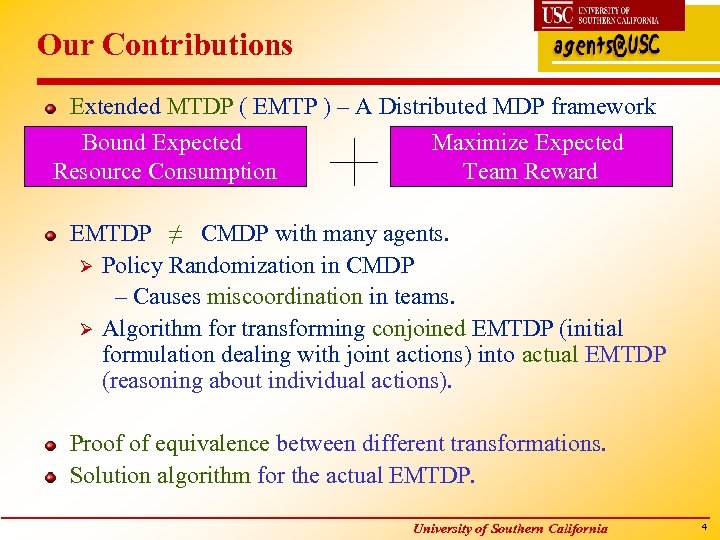 USC UNIVERSITY OF SOUTHERN CALIFORNIA

agents@USC

Our Contributions

Extended MTDP ( EMTP ) – A Distributed MDP framework

Bound Expected Resource Consumption

+

Maximize Expected Team Reward

EMTDP $\neq$ CMDP with many agents.

Policy Randomization in CMDP

– Causes miscoordination in teams.

Algorithm for transforming conjoined EMTDP (initial formulation dealing with joint actions) into actual EMTDP (reasoning about individual actions).

Proof of equivalence between different transformations.

Solution algorithm for the actual EMTDP.

University of Southern California

4